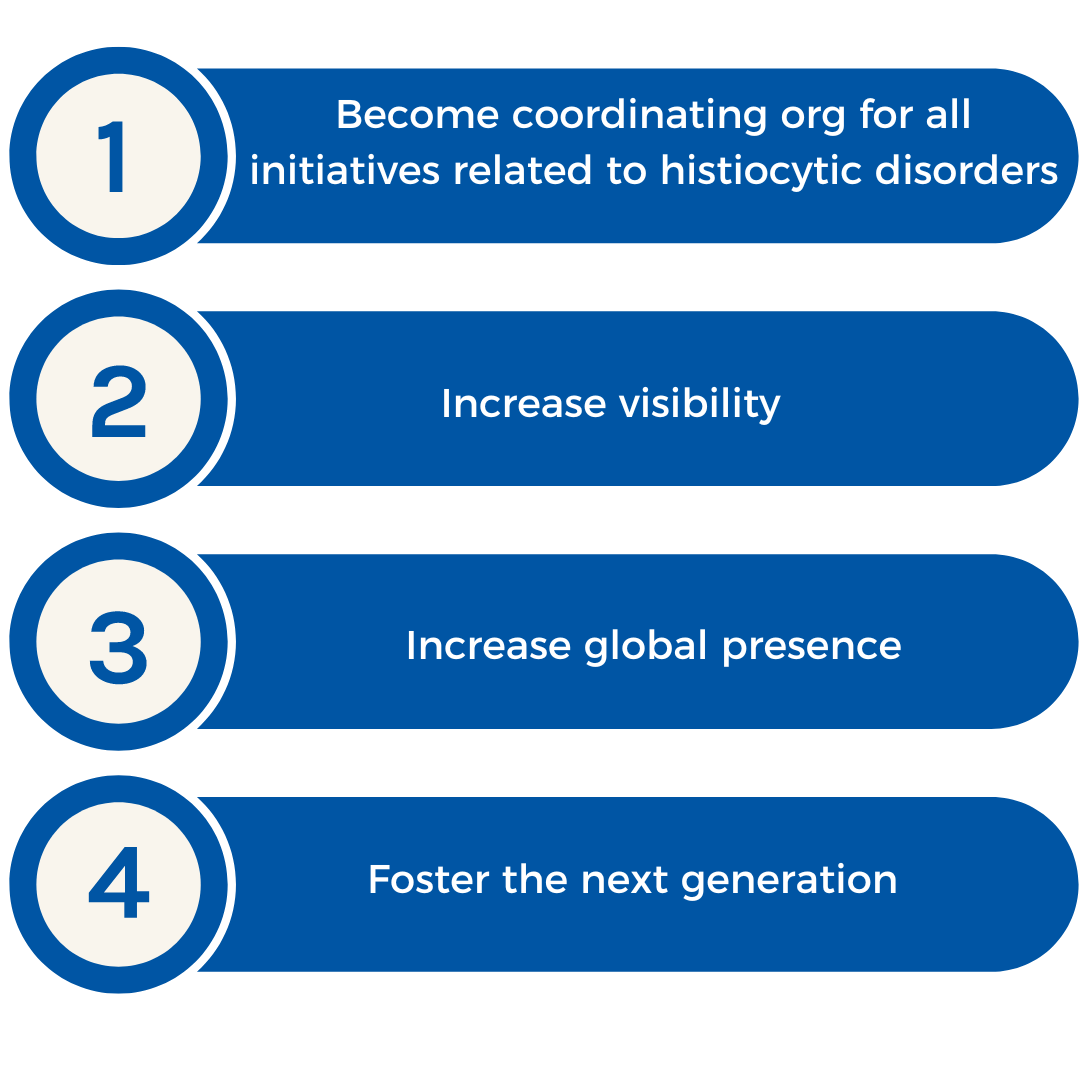 1

Become coordinating org for all initiatives related to histiocytic disorders

2

Increase visibility

3

Increase global presence

4

Foster the next generation